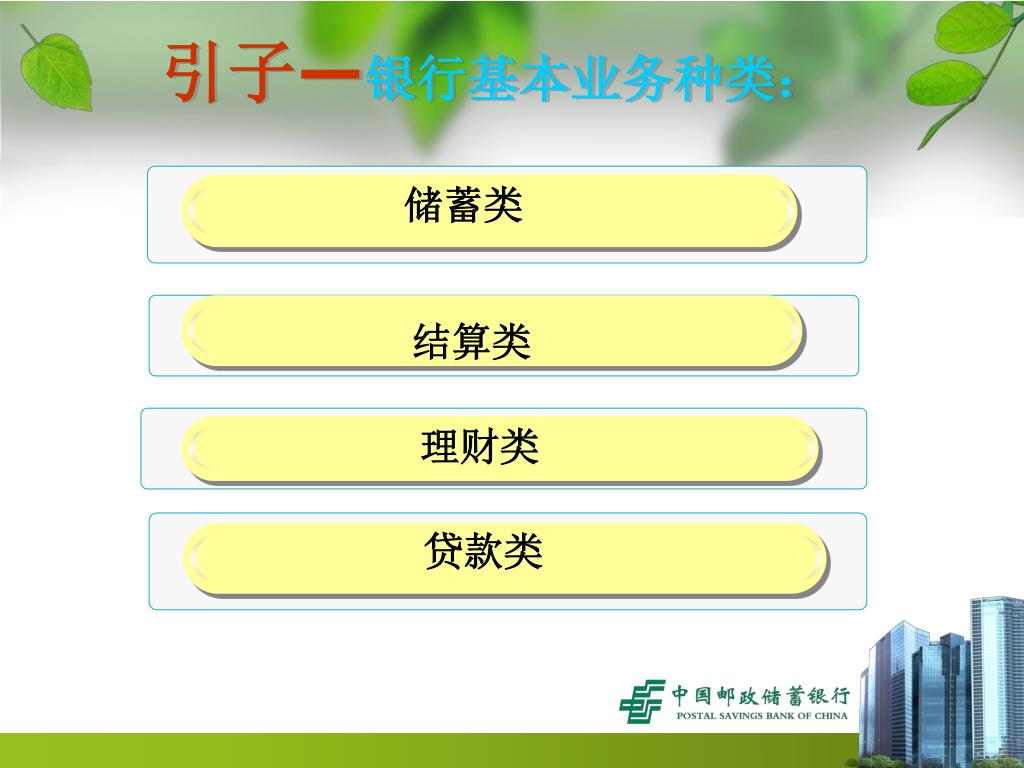 引子一银行基本业务种类：

储蓄类

结算类

理财类

贷款类

中国邮政储蓄银行
POSTAL SAVINGS BANK OF CHINA